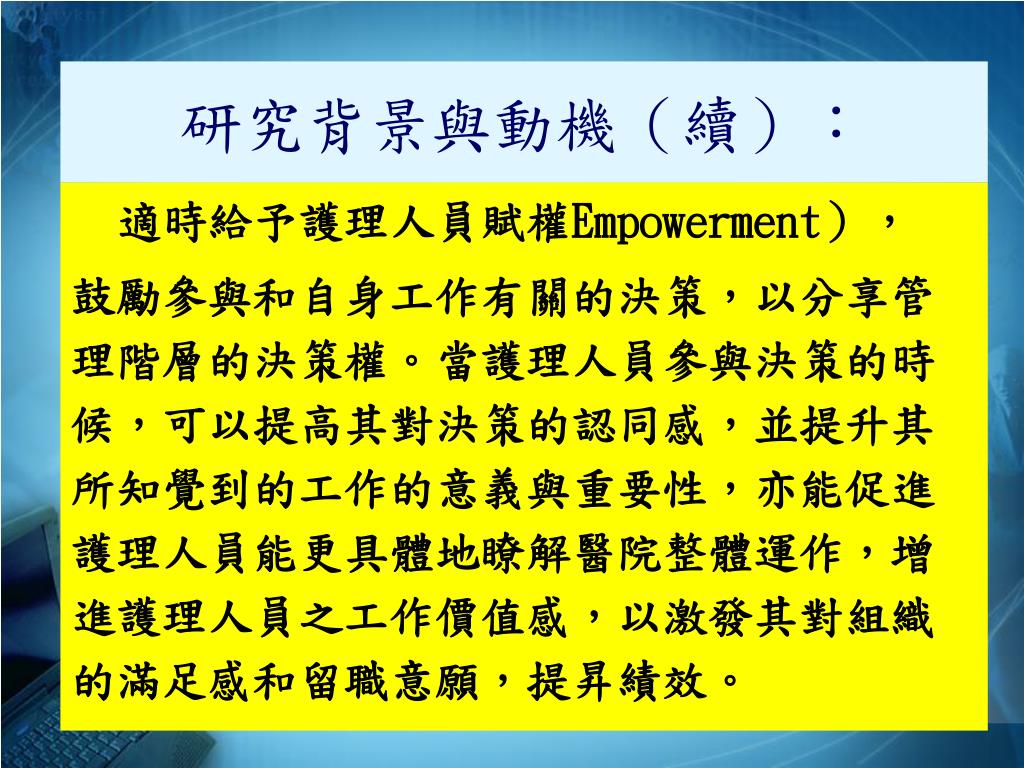 研究背景與動機（續）：

適時給予護理人員賦權Empowerment），鼓勵參與和自身工作有關的決策，以分享管理階層的決策權。當護理人員參與決策的時候，可以提高其對決策的認同感，並提升其所知覺到的工作的意義與重要性，亦能促進護理人員能更具體地瞭解醫院整體運作，增進護理人員之工作價值感，以激發其對組織的滿足感和留職意願，提昇績效。